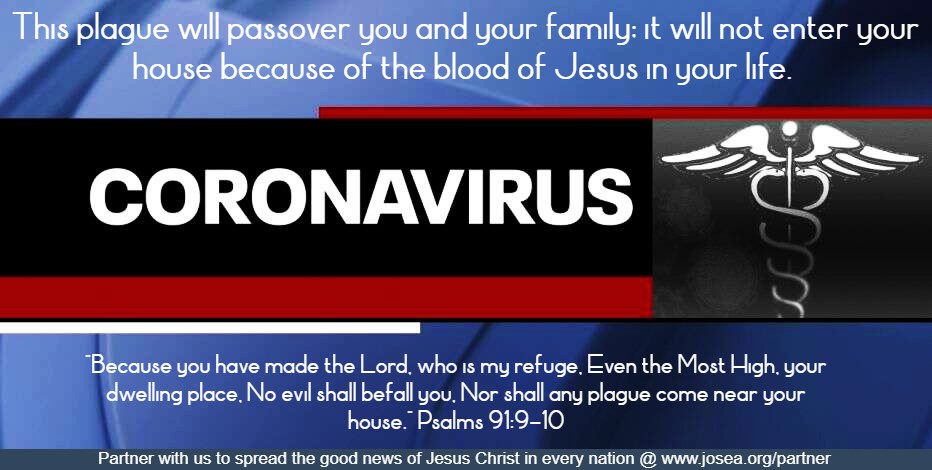 This plague will passover you and your family: it will not enter your house because of the blood of Jesus in your life.

CORONAVIRUS

"Because you have made the Lord, who is my refuge, Even the Most High, your dwelling place, No evil shall befall you, Nor shall any plague come near your house." Psalms 91:9-10

Partner with us to spread the good news of Jesus Christ in every nation @ www.josea.org/partner